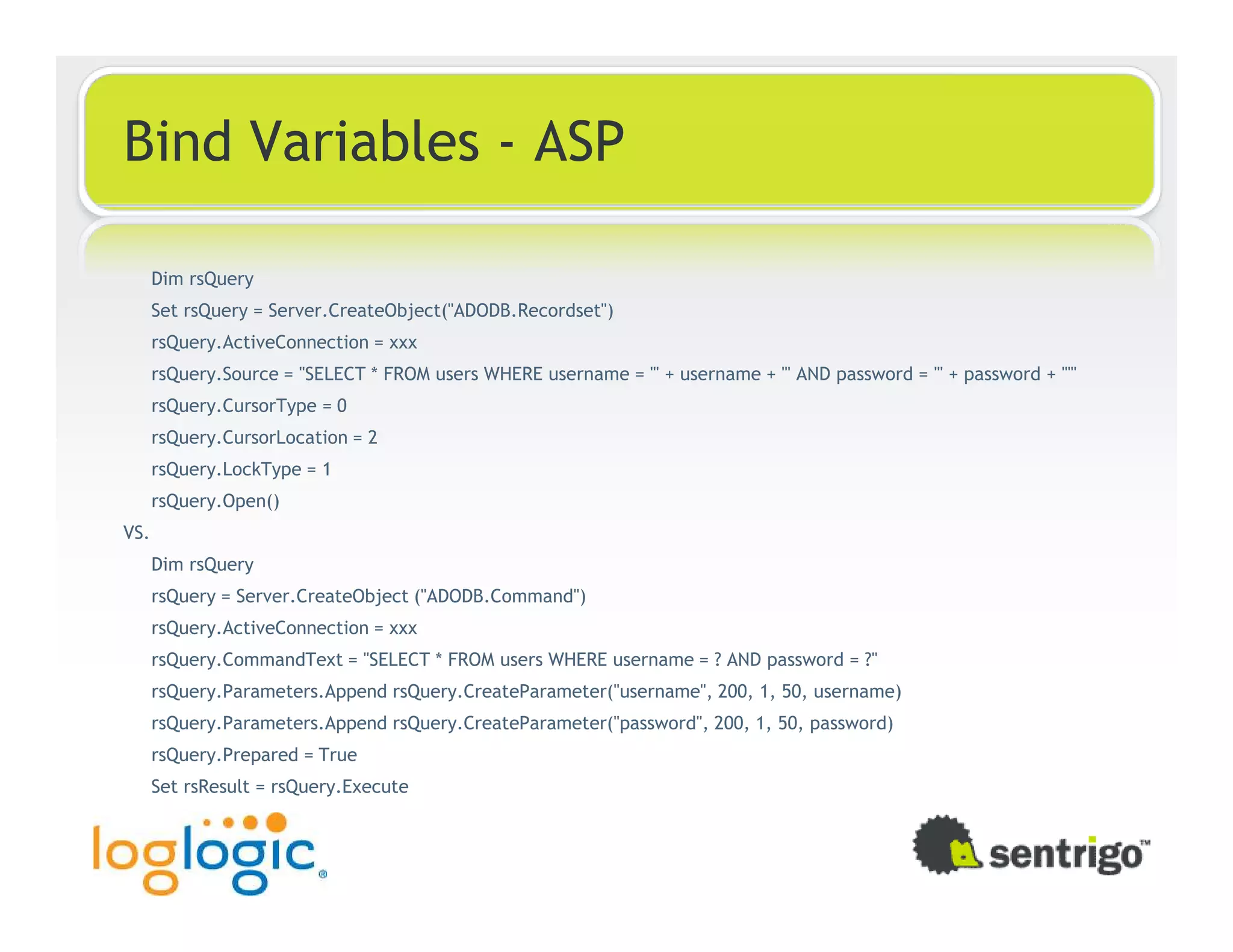 Bind Variables - ASP

Dim rsQuery

Set rsQuery = Server.CreateObject("ADODB.Recordset")

rsQuery.ActiveConnection = xxx

rsQuery.Source = "SELECT * FROM users WHERE username = '" + username + "' AND password = '" + password + "'"

rsQuery.CursorType = 0

rsQuery.CursorLocation = 2

rsQuery.LockType = 1

rsQuery.Open()

VS.

Dim rsQuery

rsQuery = Server.CreateObject ("ADODB.Command")

rsQuery.ActiveConnection = xxx

rsQuery.CommandText = "SELECT * FROM users WHERE username = ? AND password = ?"

rsQuery.Parameters.Append rsQuery.CreateParameter("username", 200, 1, 50, username)

rsQuery.Parameters.Append rsQuery.CreateParameter("password", 200, 1, 50, password)

rsQuery.Prepared = True

Set rsResult = rsQuery.Execute

loglogic®

sentrigo™